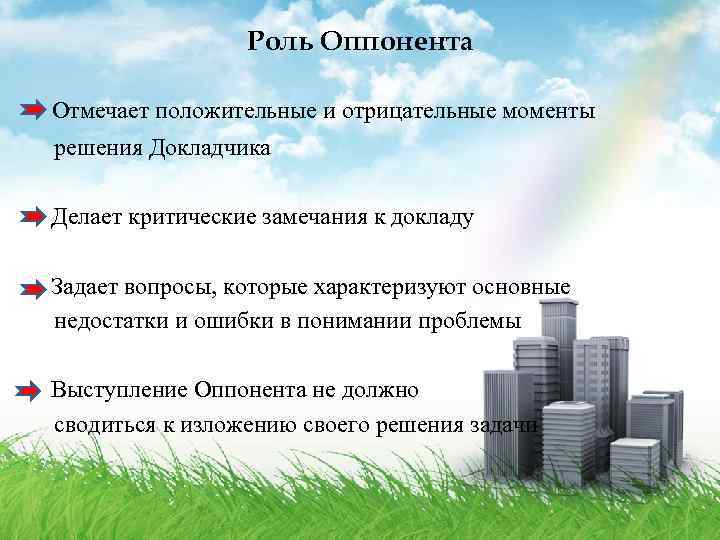 Роль Оппонента

Отмечает положительные и отрицательные моменты решения Докладчика

Делает критические замечания к докладу

Задает вопросы, которые характеризуют основные недостатки и ошибки в понимании проблемы

Выступление Оппонента не должно сводиться к изложению своего решения задачи